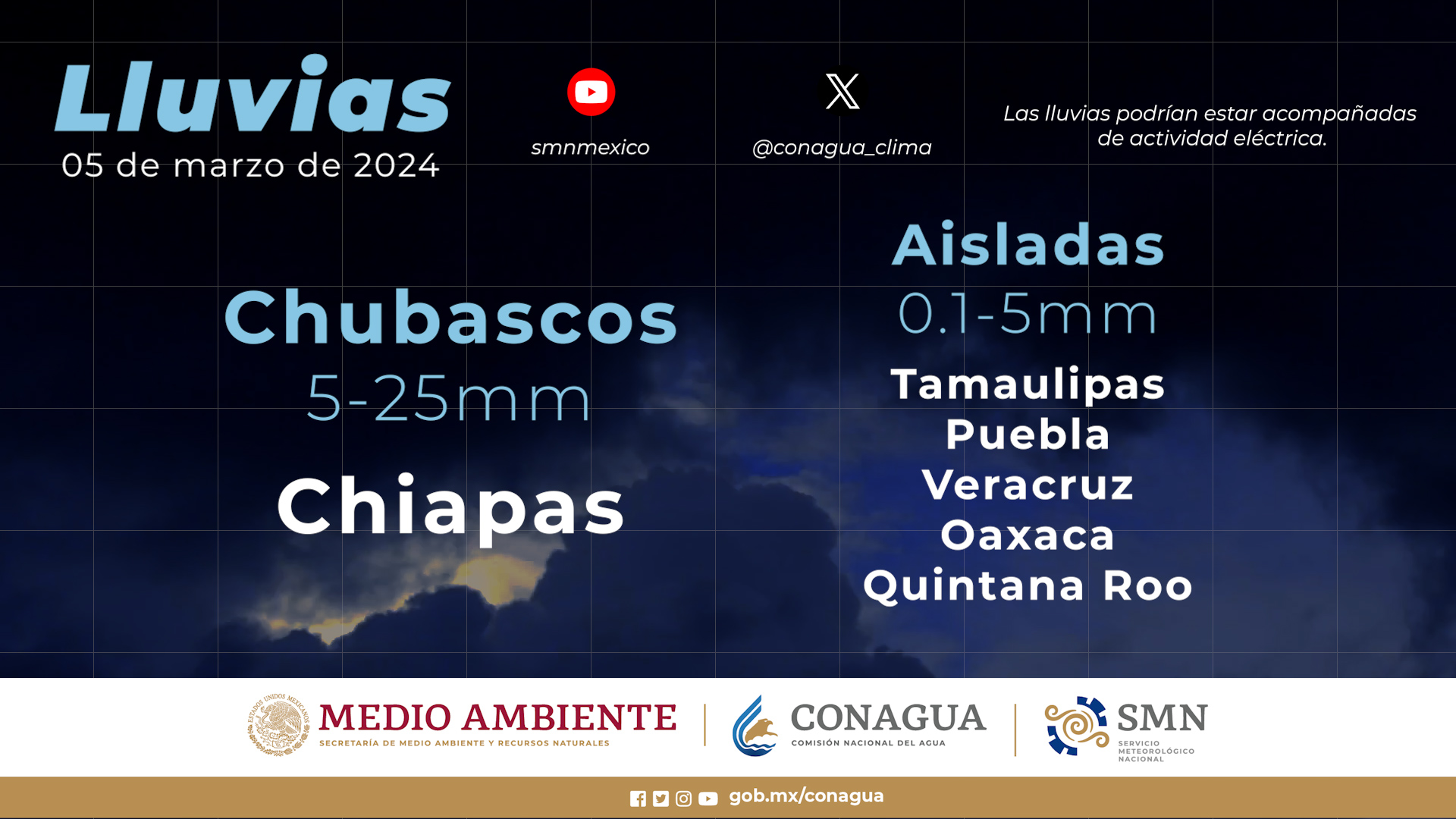 Lluvias
05 de marzo de 2024

smnmexico

@conagua_clima

Las lluvias podrían estar acompañadas de actividad eléctrica.

Chubascos
5-25mm
Chiapas

Aisladas
0.1-5mm
Tamaulipas
Puebla
Veracruz
Oaxaca
Quintana Roo

ESTADOS UNIDOS MEXICANOS
MEDIO AMBIENTE
SECRETARÍA DE MEDIO AMBIENTE Y RECURSOS NATURALES

CONAGUA
COMISIÓN NACIONAL DEL AGUA

SMN
SERVICIO METEOROLÓGICO NACIONAL

gob.mx/conagua